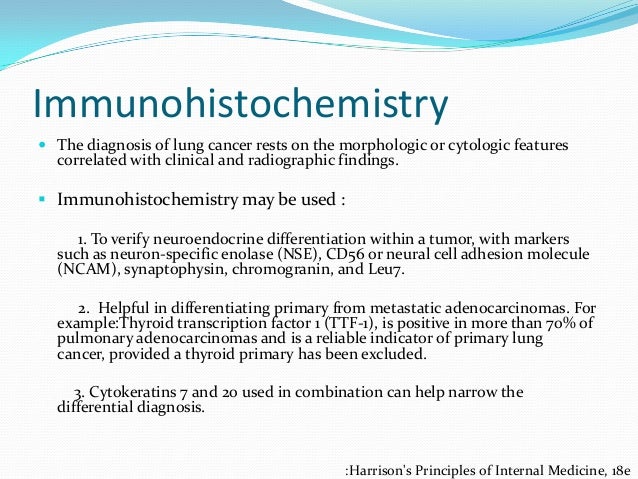 Immunohistochemistry

The diagnosis of lung cancer rests on the morphologic or cytologic features correlated with clinical and radiographic findings.

Immunohistochemistry may be used :

1. To verify neuroendocrine differentiation within a tumor, with markers such as neuron-specific enolase (NSE), CD56 or neural cell adhesion molecule (NCAM), synaptophysin, chromogranin, and Leu7.

2. Helpful in differentiating primary from metastatic adenocarcinomas. For example:Thyroid transcription factor 1 (TTF-1), is positive in more than 70% of pulmonary adenocarcinomas and is a reliable indicator of primary lung cancer, provided a thyroid primary has been excluded.

3. Cytokeratins 7 and 20 used in combination can help narrow the differential diagnosis.

:Harrison's Principles of Internal Medicine, 18e